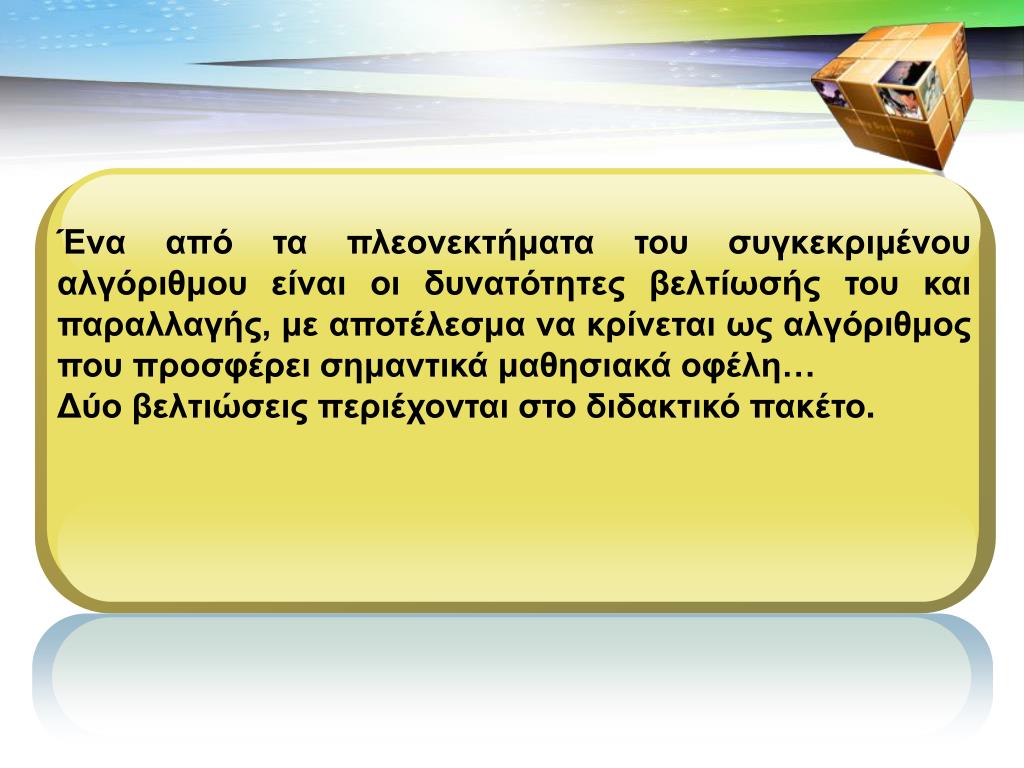 Ένα από τα πλεονεκτήματα του συγκεκριμένου αλγόριθμου είναι οι δυνατότητες βελτίωσής του και παραλλαγής, με αποτέλεσμα να κρίνεται ως αλγόριθμος που προσφέρει σημαντικά μαθησιακά οφέλη…
Δύο βελτιώσεις περιέχονται στο διδακτικό πακέτο.